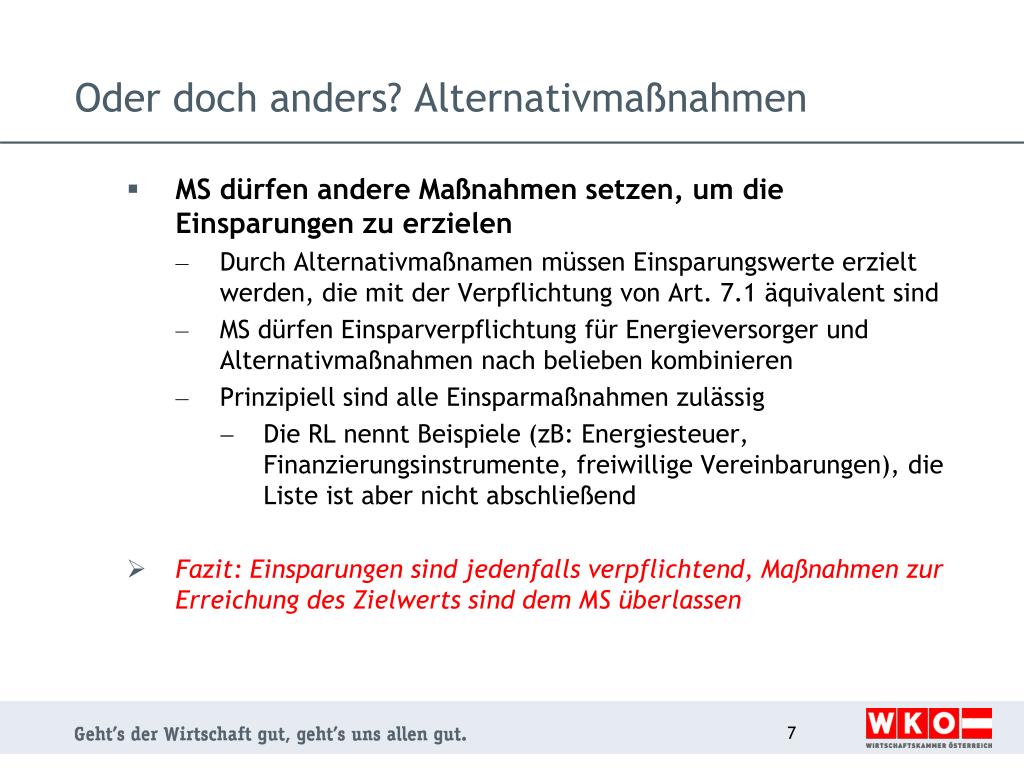 Oder doch anders? Alternativmaßnahmen

▪ MS dürfen andere Maßnahmen setzen, um die Einsparungen zu erzielen

– Durch Alternativmaßnamen müssen Einsparungswerte erzielt werden, die mit der Verpflichtung von Art. 7.1 äquivalent sind

– MS dürfen Einsparverpflichtung für Energieversorger und Alternativmaßnahmen nach belieben kombinieren

– Prinzipiell sind alle Einsparmaßnahmen zulässig

– Die RL nennt Beispiele (zB: Energiesteuer, Finanzierungsinstrumente, freiwillige Vereinbarungen), die Liste ist aber nicht abschließend

➢ Fazit: Einsparungen sind jedenfalls verpflichtend, Maßnahmen zur Erreichung des Zielwerts sind dem MS überlassen

Geht's der Wirtschaft gut, geht's uns allen gut.

7

WKO
WIRTSCHAFTSKAMMER ÖSTERREICH